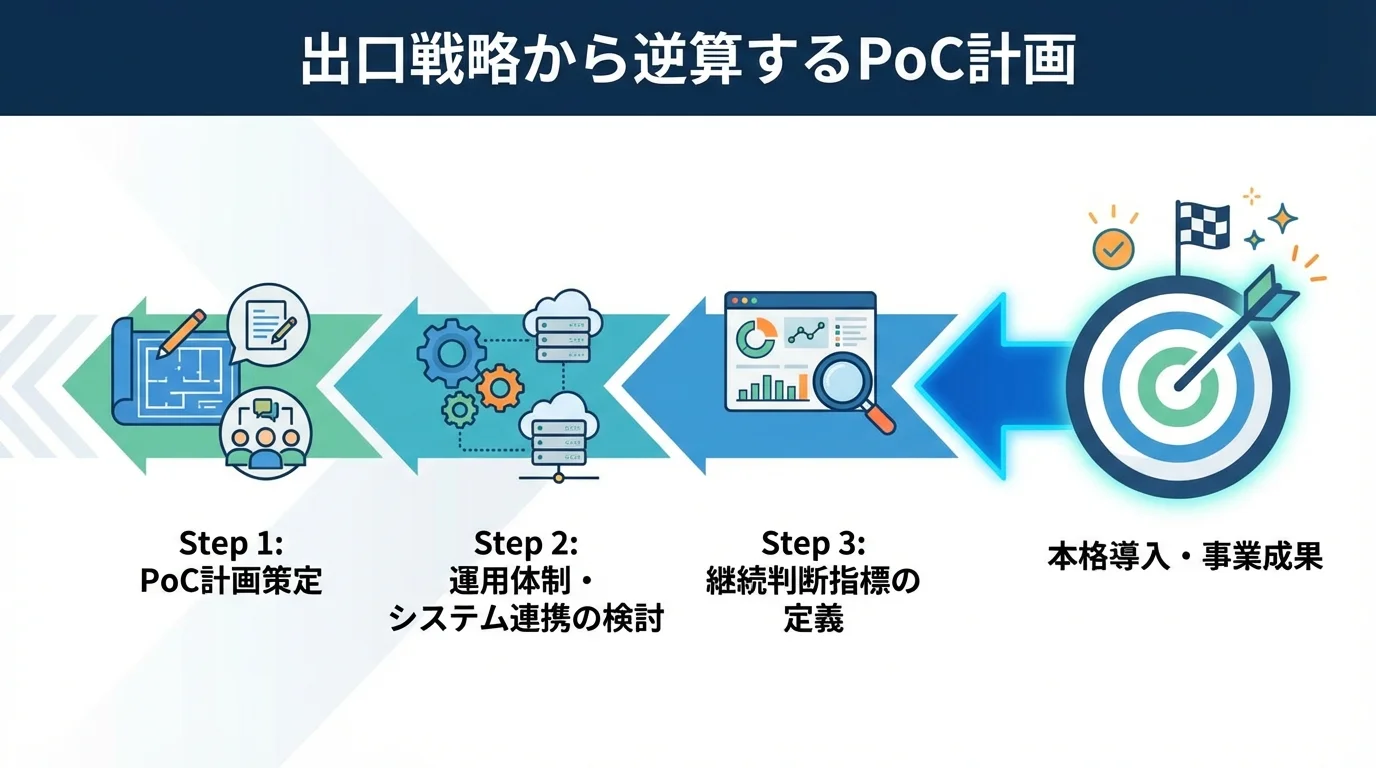 出口戦略から逆算するPoC計画

Step 1:
PoC計画策定

Step 2:
運用体制・
システム連携の検討

Step 3:
継続判断指標の
定義

本格導入・事業成果